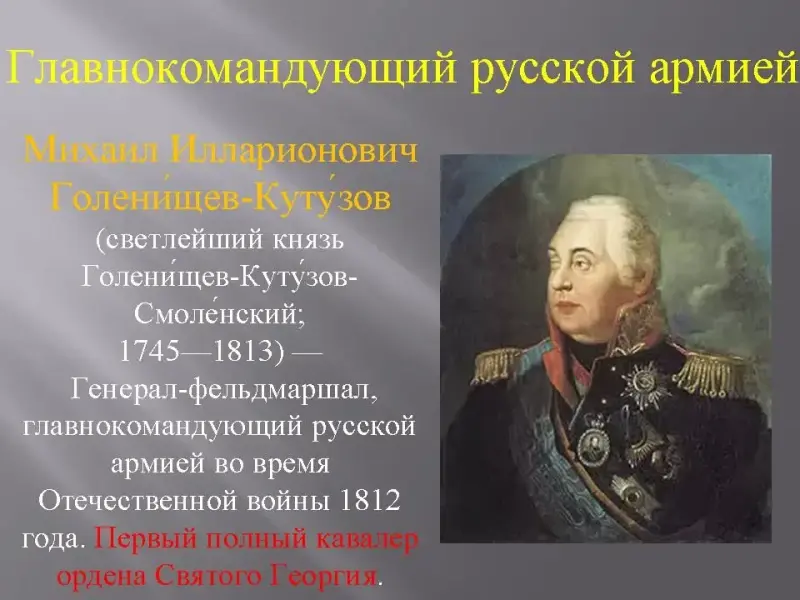 Главнокомандующий русской армией

Михаил Илларионович Голени́щев-Куту́зов (светлейший князь Голени́щев-Куту́зов-Смоле́нский; 1745—1813) — Генерал-фельдмаршал, главнокомандующий русской армией во время Отечественной войны 1812 года. Первый полный кавалер ордена Святого Георгия.